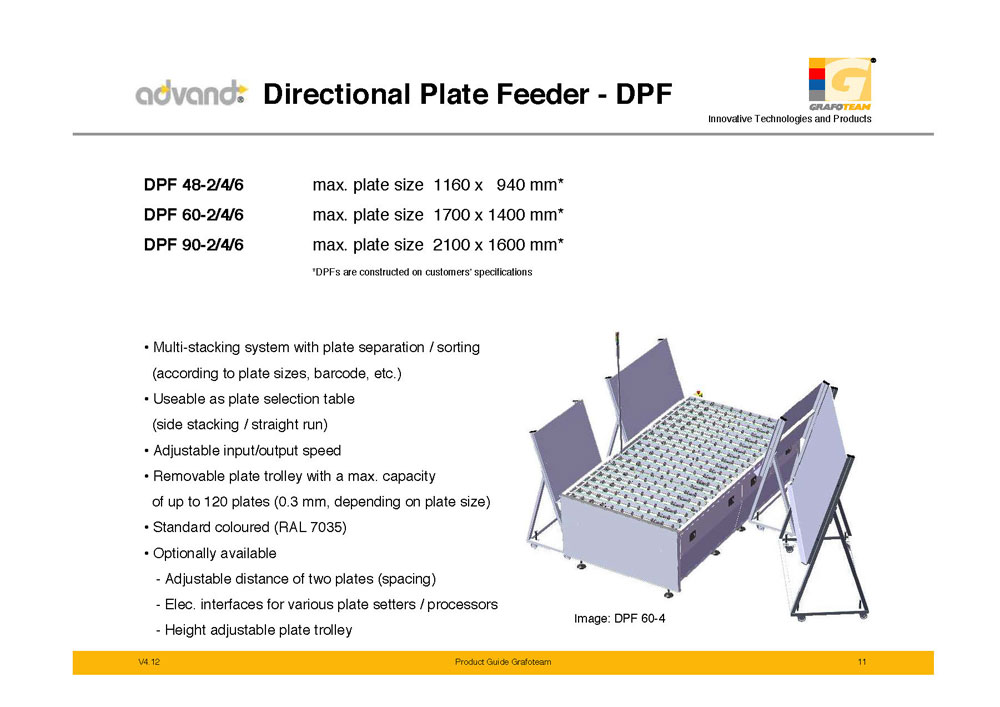 advand Directional Plate Feeder - DPF

GRAFOTEAM
Innovative Technologies and Products

| DPF 48-2/4/6 | max. plate size 1160 x 940 mm* |
|---|---|
| DPF 60-2/4/6 | max. plate size 1700 x 1400 mm* |
| DPF 90-2/4/6 | max. plate size 2100 x 1600 mm* |

*DPFs are constructed on customers' specifications

• Multi-stacking system with plate separation / sorting (according to plate sizes, barcode, etc.)
• Useable as plate selection table (side stacking / straight run)
• Adjustable input/output speed
• Removable plate trolley with a max. capacity of up to 120 plates (0.3 mm, depending on plate size)
• Standard coloured (RAL 7035)
• Optionally available
- Adjustable distance of two plates (spacing)
- Elec. interfaces for various plate setters / processors
- Height adjustable plate trolley

Image: DPF 60-4

V4.12 Product Guide Grafoteam 11